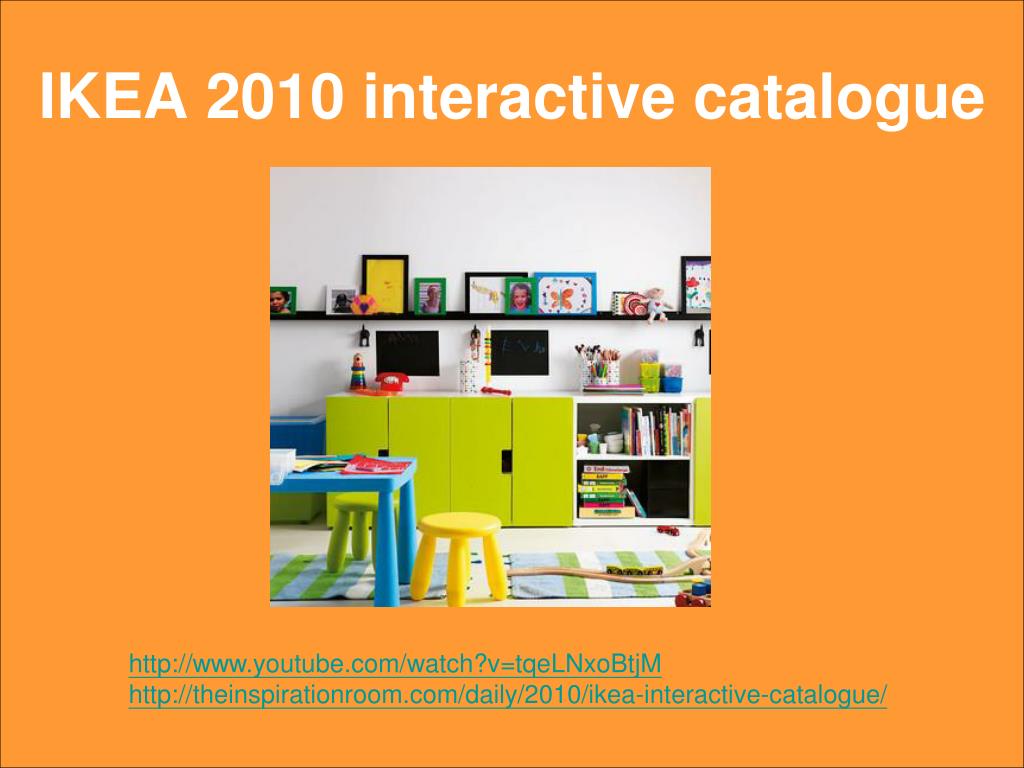 IKEA 2010 interactive catalogue

http://www.youtube.com/watch?v=tqeLNxoBtjM
http://theinspirationroom.com/daily/2010/ikea-interactive-catalogue/